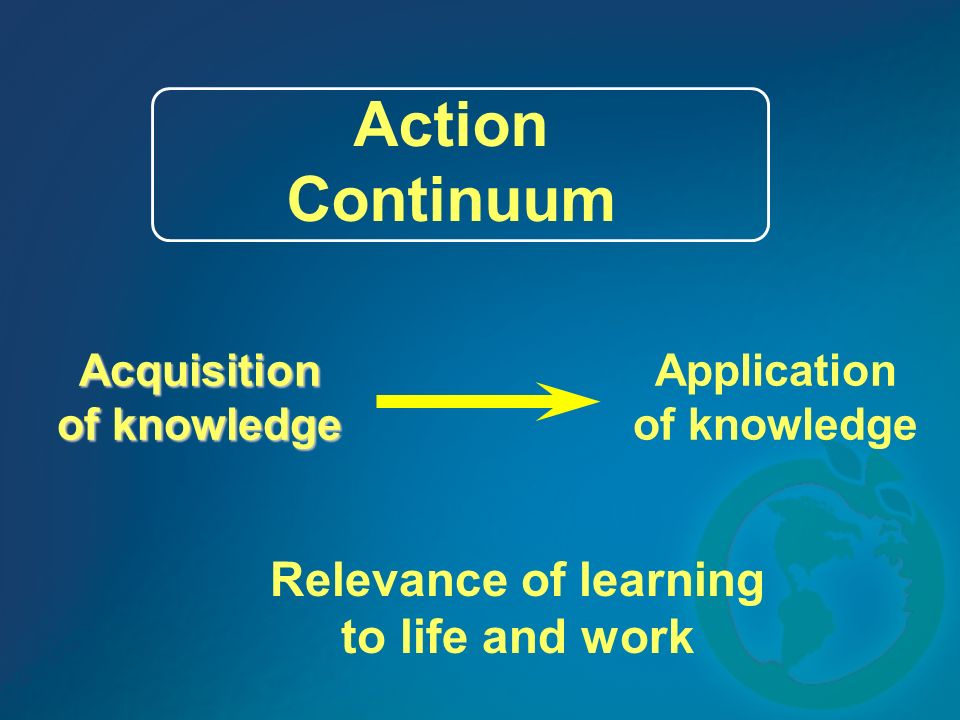 Action Continuum

Acquisition of knowledge

Application of knowledge

Relevance of learning to life and work